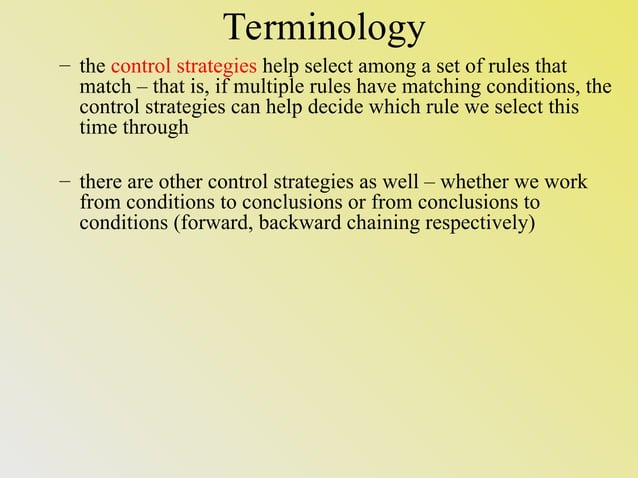 Terminology

– the control strategies help select among a set of rules that match – that is, if multiple rules have matching conditions, the control strategies can help decide which rule we select this time through

– there are other control strategies as well – whether we work from conditions to conclusions or from conclusions to conditions (forward, backward chaining respectively)